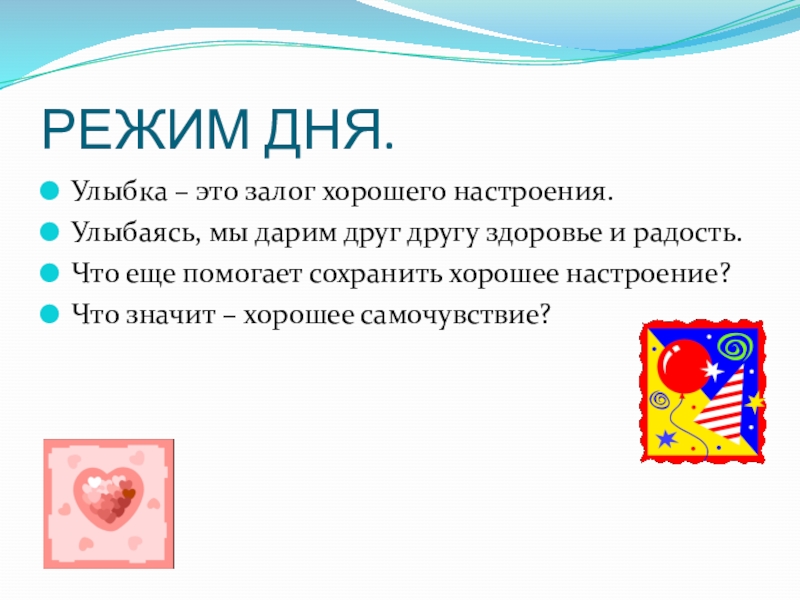 РЕЖИМ ДНЯ.

Улыбка – это залог хорошего настроения.

Улыбаясь, мы дарим друг другу здоровье и радость.

Что еще помогает сохранить хорошее настроение?

Что значит – хорошее самочувствие?